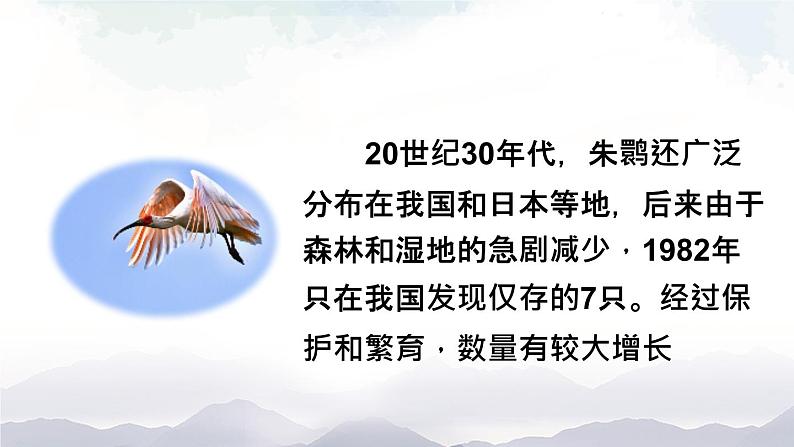 20世纪30年代，朱鹮还广泛分布在我国和日本等地，后来由于森林和湿地的急剧减少，1982年只在我国发现仅存的7只。经过保护和繁育，数量有较大增长